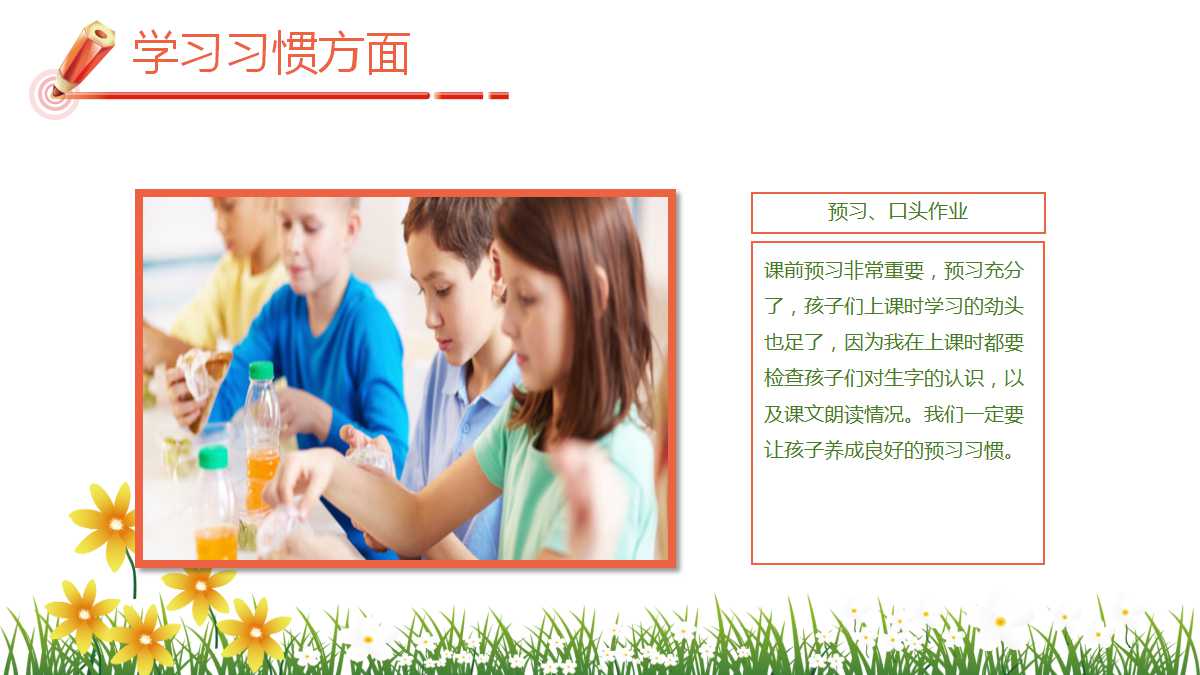 学习习惯方面

预习、口头作业

课前预习非常重要，预习充分了，孩子们上课时学习的劲头也足了，因为我在上课时都要检查孩子们对生字的认识，以及课文朗读情况。我们一定要让孩子养成良好的预习习惯。